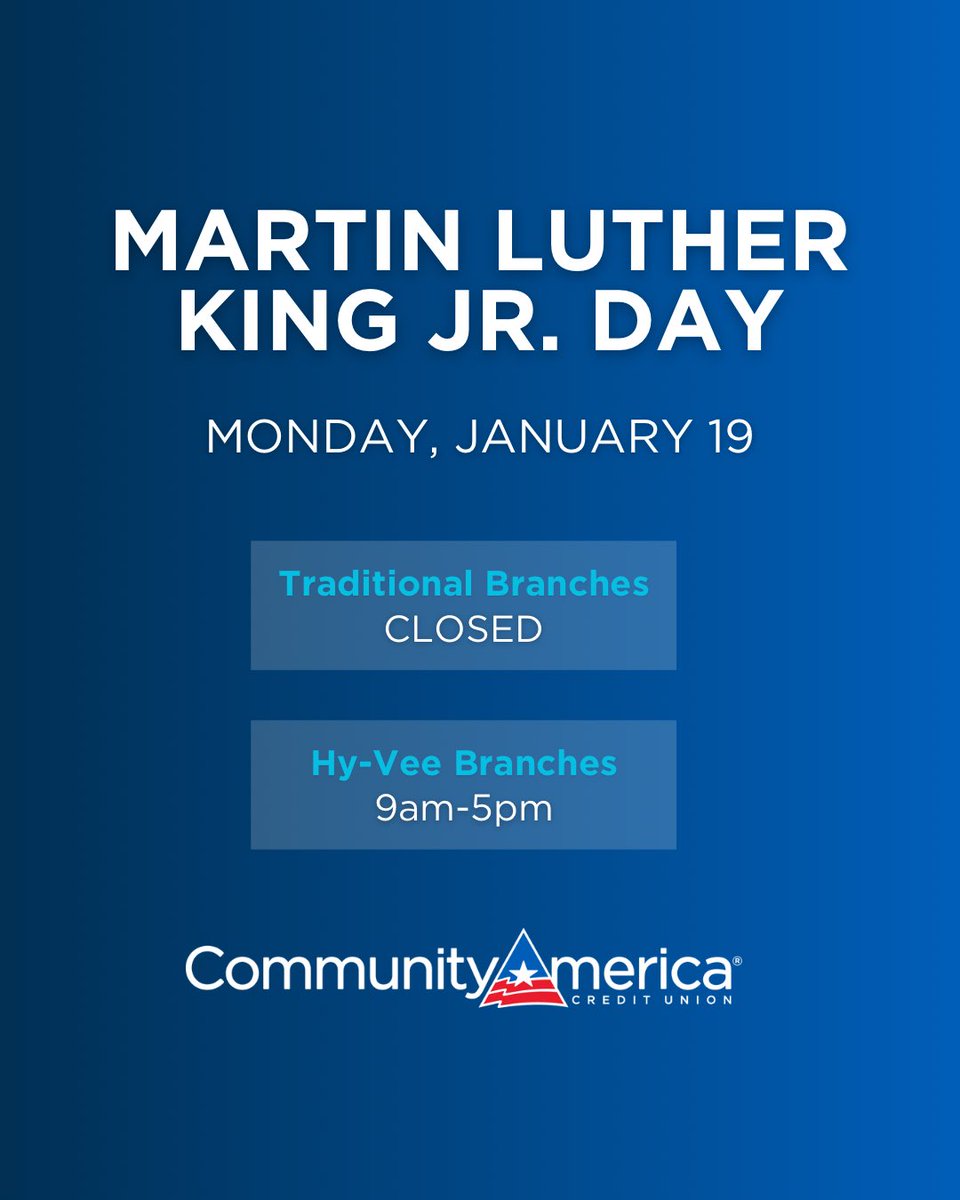 MARTIN LUTHER KING JR. DAY

MONDAY, JANUARY 19

Traditional Branches
CLOSED

Hy-Vee Branches
9am-5pm

CommunityAmerica®
CREDIT UNION